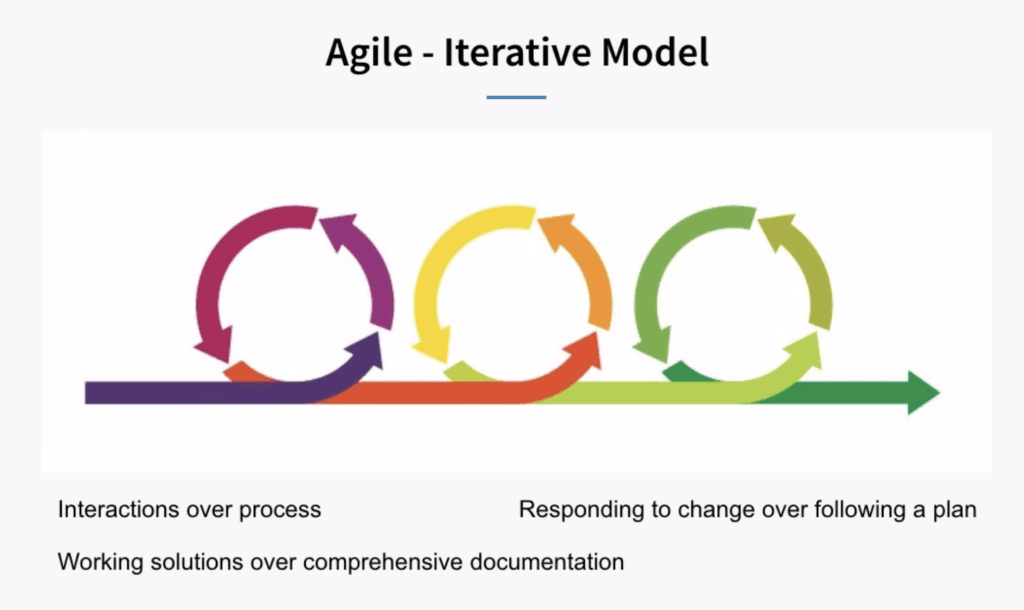 Agile - Iterative Model

Interactions over process

Responding to change over following a plan

Working solutions over comprehensive documentation